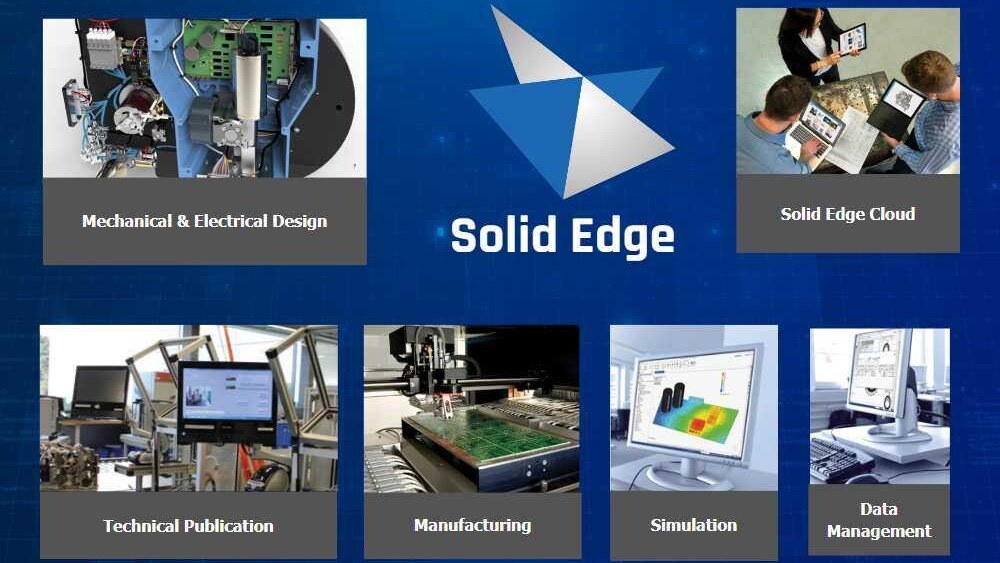 Mechanical & Electrical Design

Solid Edge

Solid Edge Cloud

Technical Publication

Manufacturing

Simulation

Data Management